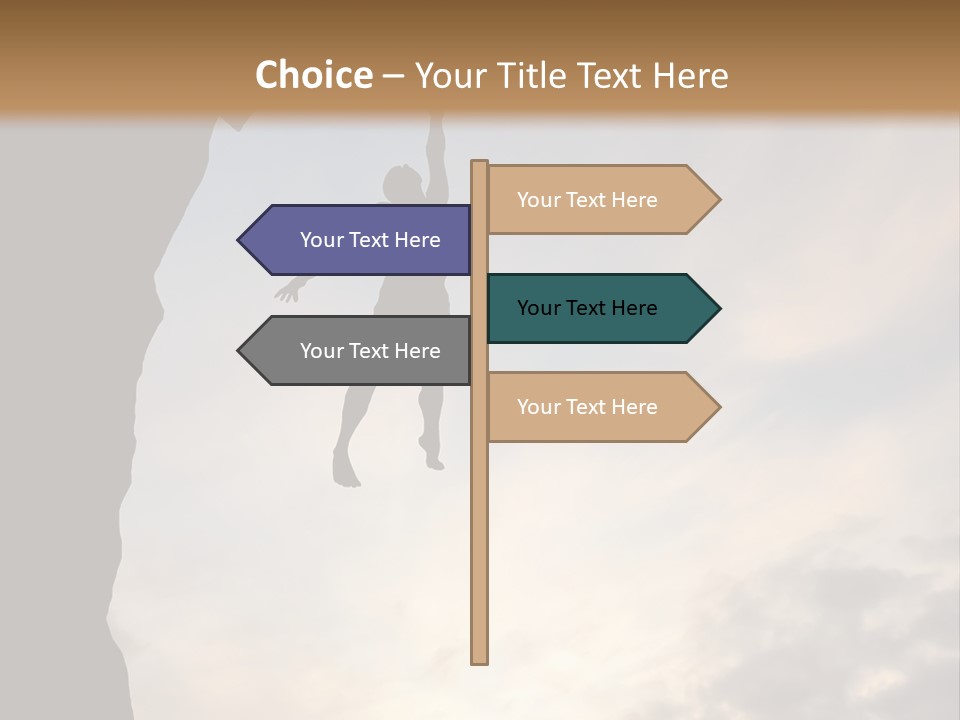 Choice – Your Title Text Here

Your Text Here

Your Text Here

Your Text Here

Your Text Here

Your Text Here